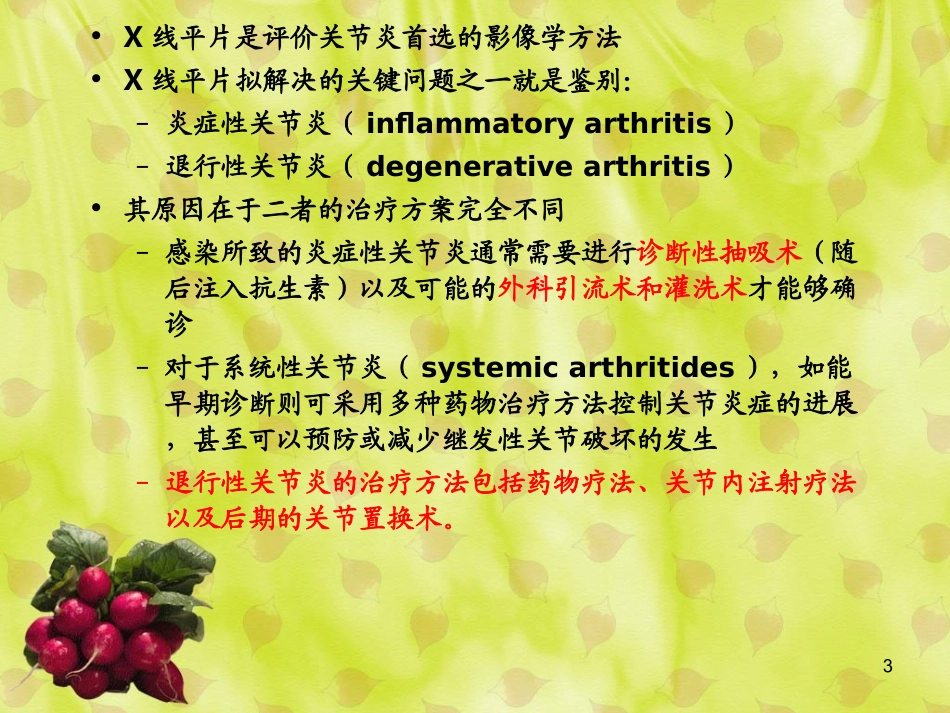 • X 线平片是评价关节炎首选的影像学方法
• X 线平片拟解决的关键问题之一就是鉴别:
– 炎症性关节炎（ inflammatory arthritis ）
– 退行性关节炎（ degenerative arthritis ）
• 其原因在于二者的治疗方案完全不同
– 感染所致的炎症性关节炎通常需要进行诊断性抽吸术（随后注入抗生素）以及可能的外科引流术和灌洗术才能够确诊
– 对于系统性关节炎（ systemic arthritides ），如能早期诊断则可采用多种药物治疗方法控制关节炎症的进展，甚至可以预防或减少继发性关节破坏的发生
– 退行性关节炎的治疗方法包括药物疗法、关节内注射疗法以及后期的关节置换术。

3